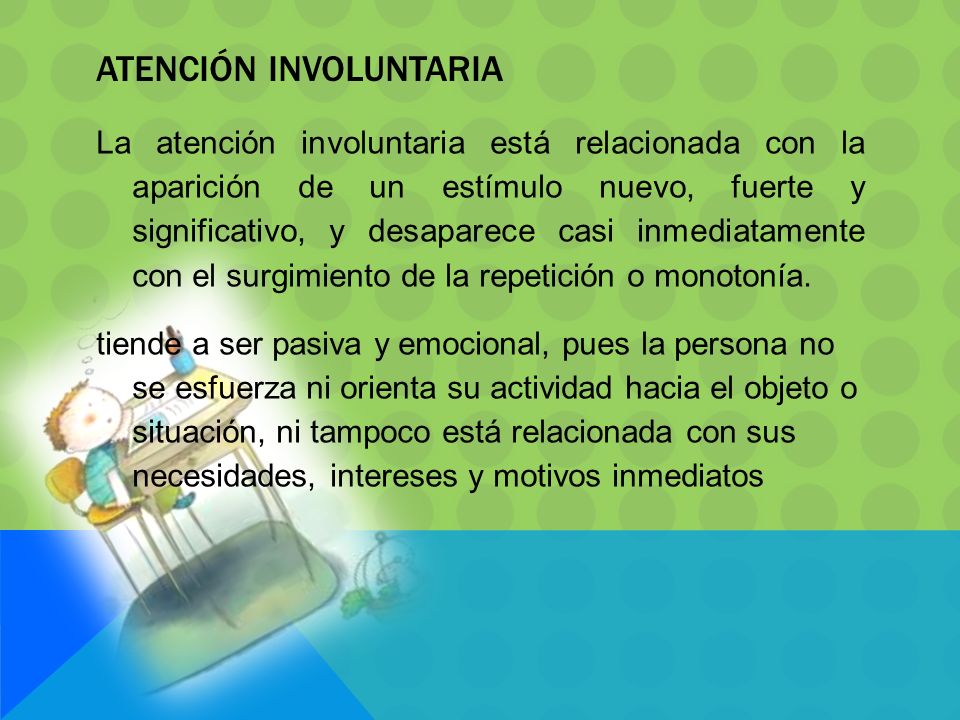 ATENCIÓN INVOLUNTARIA

La atención involuntaria está relacionada con la aparición de un estímulo nuevo, fuerte y significativo, y desaparece casi inmediatamente con el surgimiento de la repetición o monotonía.

tiende a ser pasiva y emocional, pues la persona no se esfuerza ni orienta su actividad hacia el objeto o situación, ni tampoco está relacionada con sus necesidades, intereses y motivos inmediatos